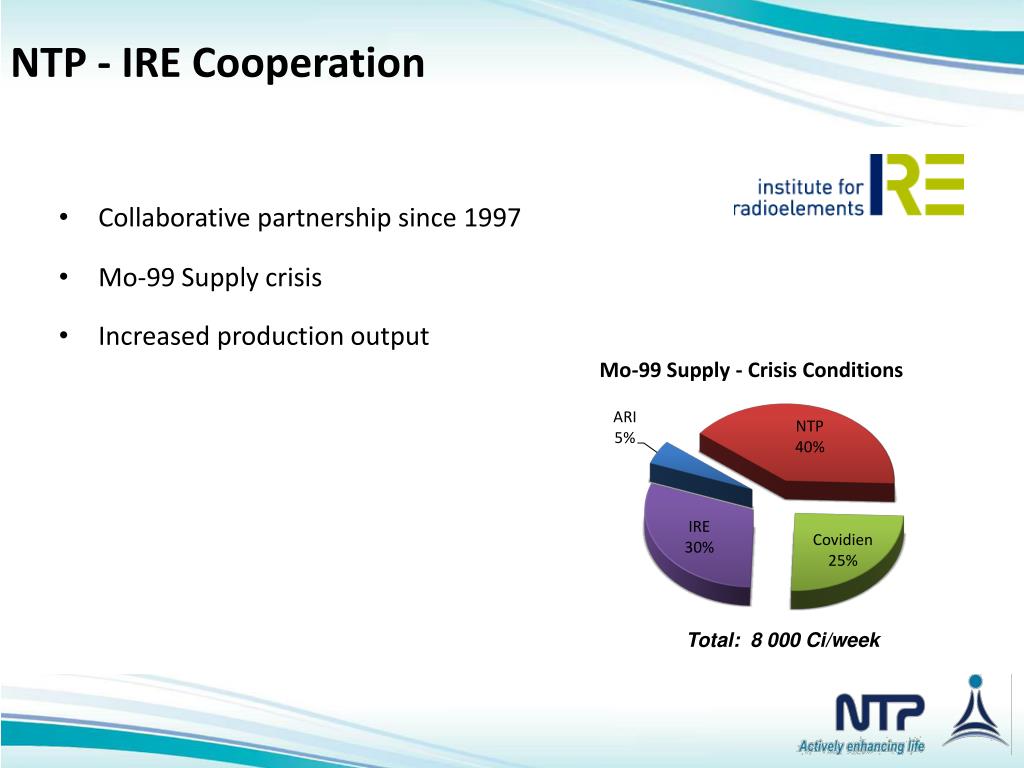 NTP - IRE Cooperation

institute for radioelements IRE

• Collaborative partnership since 1997

• Mo-99 Supply crisis

• Increased production output

Mo-99 Supply - Crisis Conditions

ARI 5%

NTP 40%

IRE 30%

Covidien 25%

Total: 8 000 Ci/week

NTP

Actively enhancing life